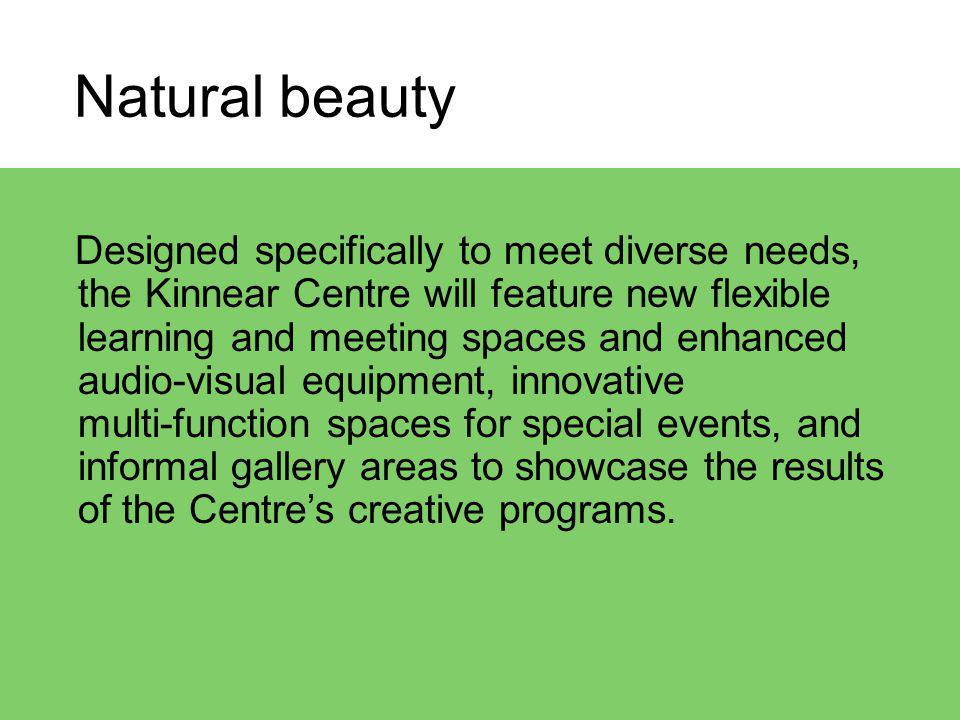 Natural beauty

Designed specifically to meet diverse needs, the Kinnear Centre will feature new flexible learning and meeting spaces and enhanced audio-visual equipment, innovative multi-function spaces for special events, and informal gallery areas to showcase the results of the Centre’s creative programs.